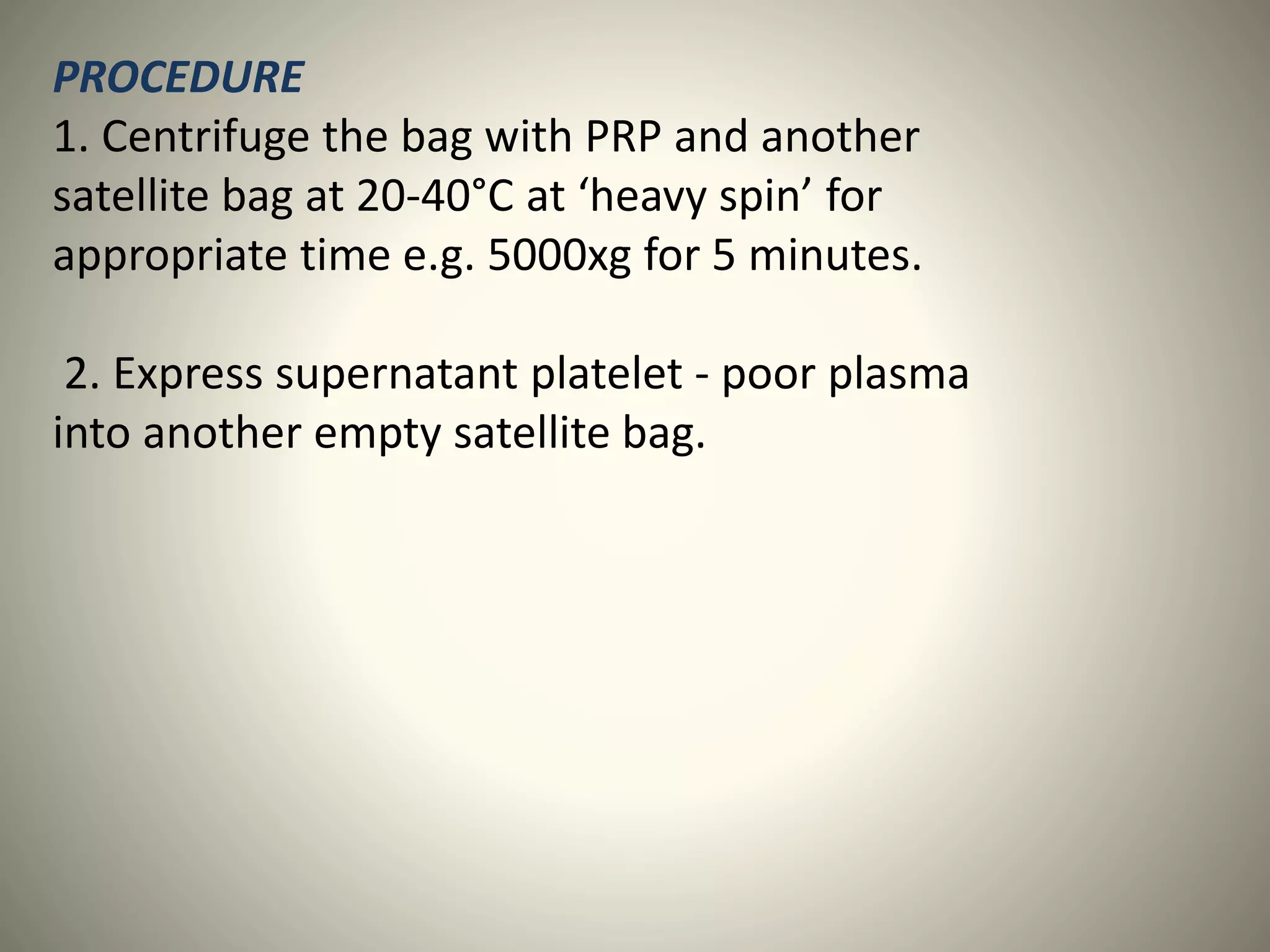 PROCEDURE

1. Centrifuge the bag with PRP and another satellite bag at 20-40°C at ‘heavy spin’ for appropriate time e.g. 5000xg for 5 minutes.

2. Express supernatant platelet - poor plasma into another empty satellite bag.